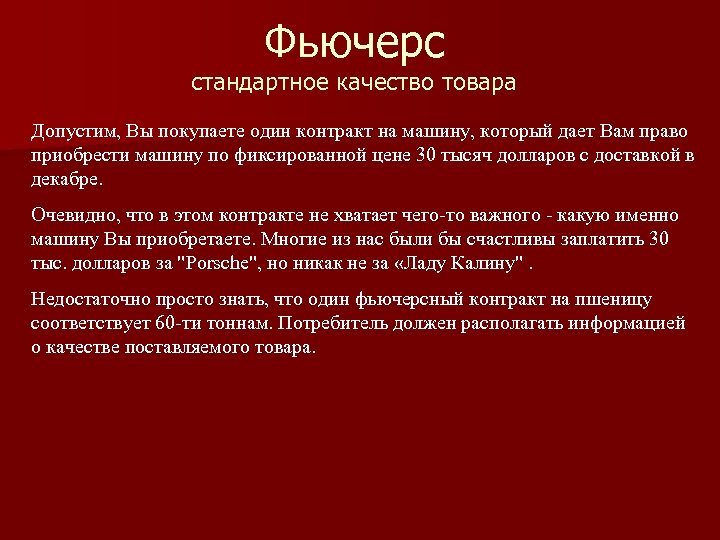 Фьючерс
стандартное качество товара

Допустим, Вы покупаете один контракт на машину, который дает Вам право приобрести машину по фиксированной цене 30 тысяч долларов с доставкой в декабре.

Очевидно, что в этом контракте не хватает чего-то важного - какую именно машину Вы приобретаете. Многие из нас были бы счастливы заплатить 30 тыс. долларов за "Porsche", но никак не за «Ладу Калину" .

Недостаточно просто знать, что один фьючерсный контракт на пшеницу соответствует 60-ти тоннам. Потребитель должен располагать информацией о качестве поставляемого товара.